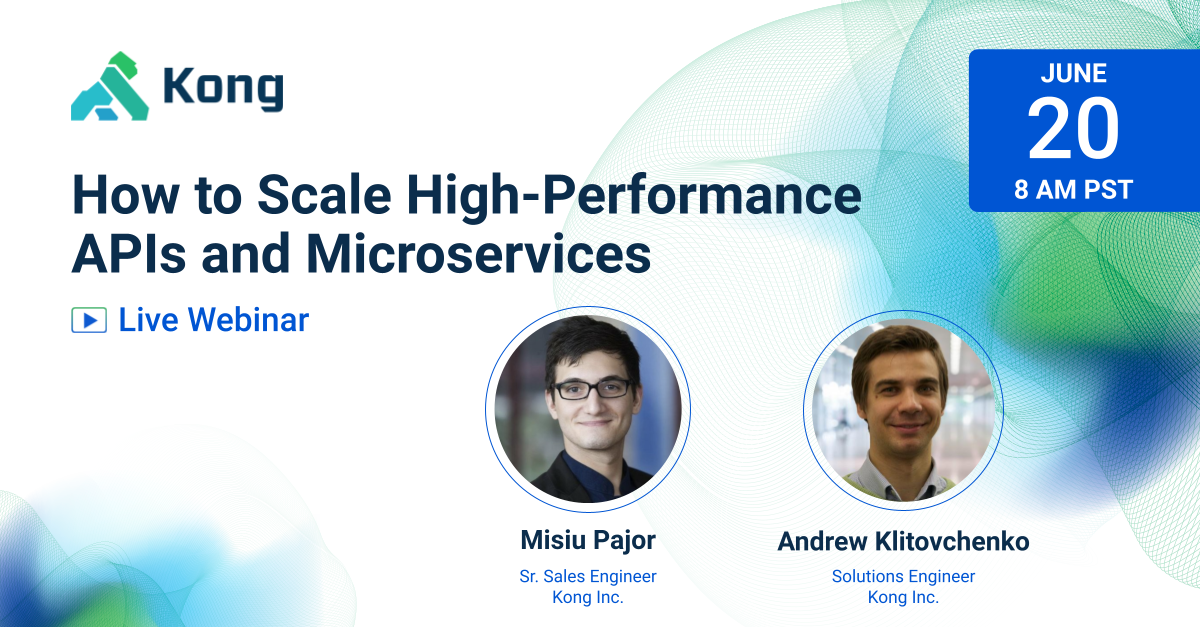 Kong

JUNE
20
8 AM PST

How to Scale High-Performance APIs and Microservices

Live Webinar

Misiu Pajor
Sr. Sales Engineer
Kong Inc.

Andrew Klitovchenko
Solutions Engineer
Kong Inc.